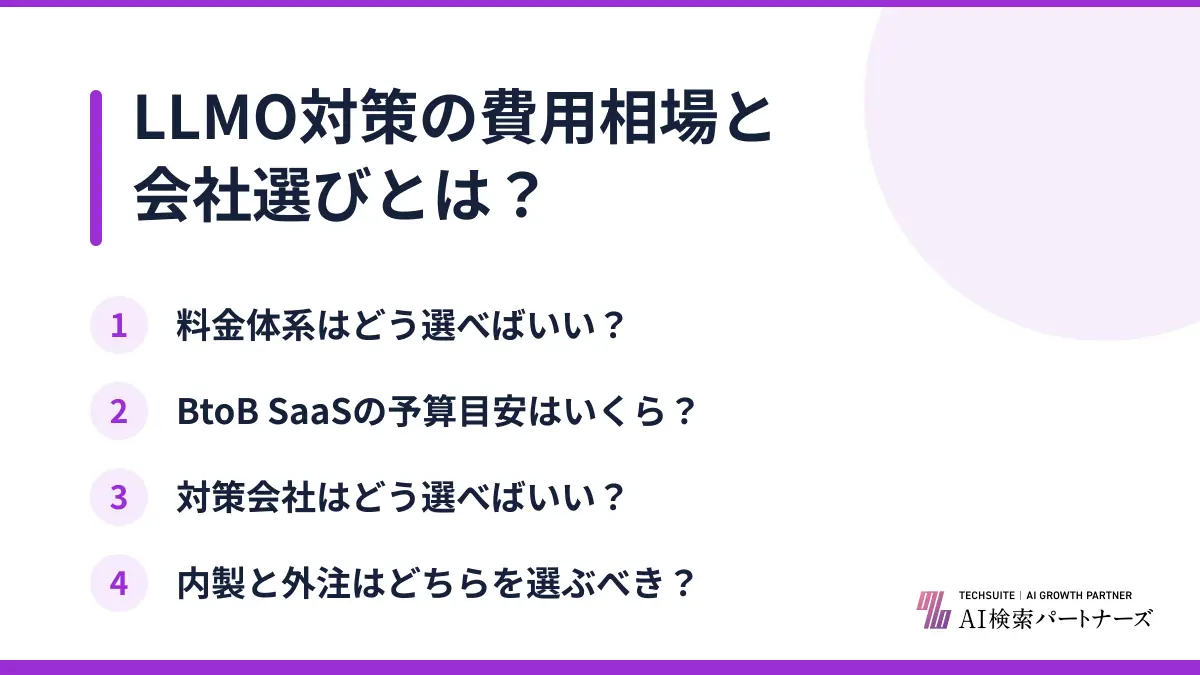 LLMO対策の費用相場と会社選びとは？

1 料金体系はどう選べばいい？

2 BtoB SaaSの予算目安はいくら？

3 対策会社はどう選べばいい？

4 内製と外注はどちらを選ぶべき？

TECHSUITE | AI GROWTH PARTNER
AI検索パートナーズ